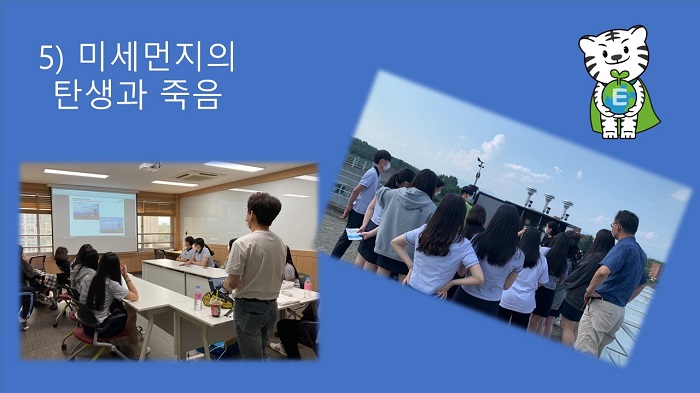 5) 미세먼지의
탄생과 죽음

E